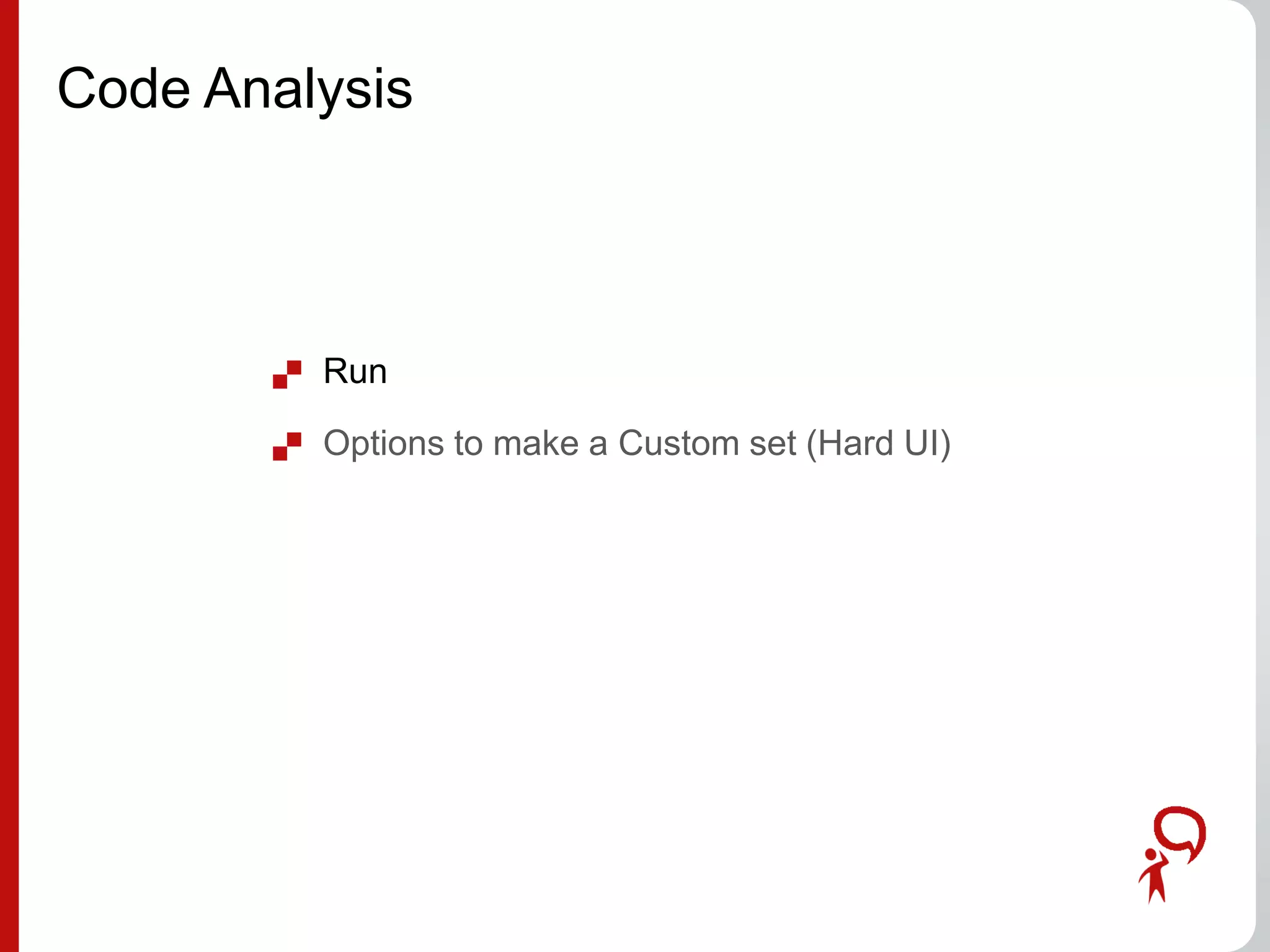 Code Analysis

Run

Options to make a Custom set (Hard UI)